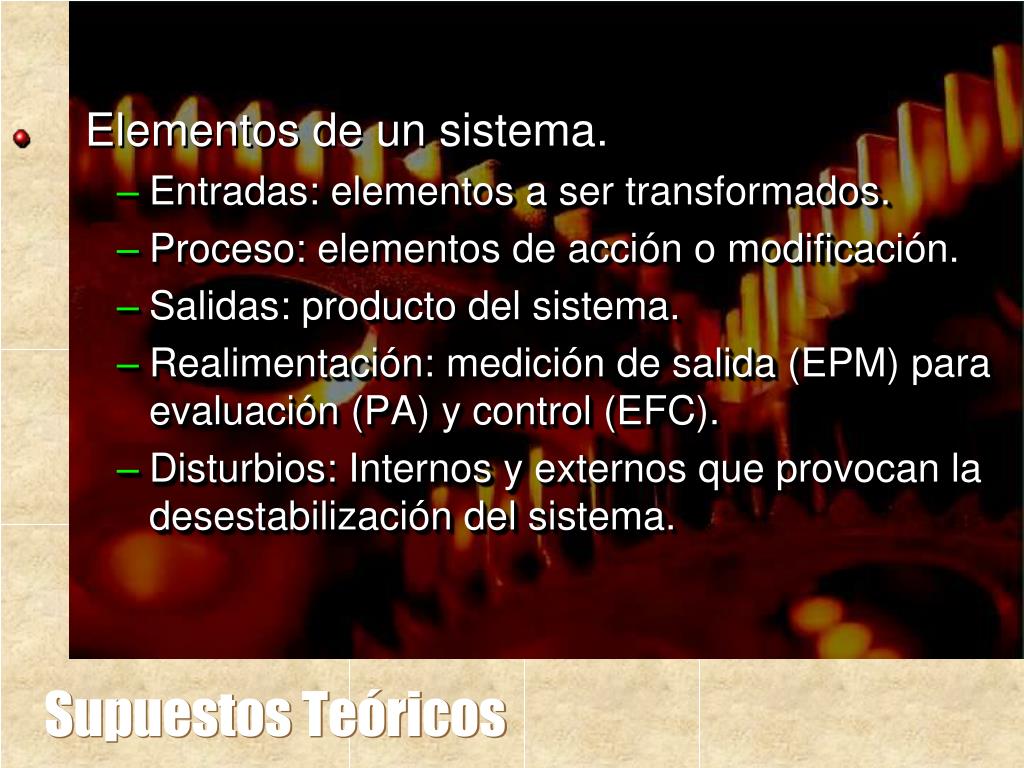 Elementos de un sistema.

– Entradas: elementos a ser transformados.

– Proceso: elementos de acción o modificación.

– Salidas: producto del sistema.

– Realimentación: medición de salida (EPM) para evaluación (PA) y control (EFC).

– Disturbios: Internos y externos que provocan la desestabilización del sistema.

Supuestos Teóricos